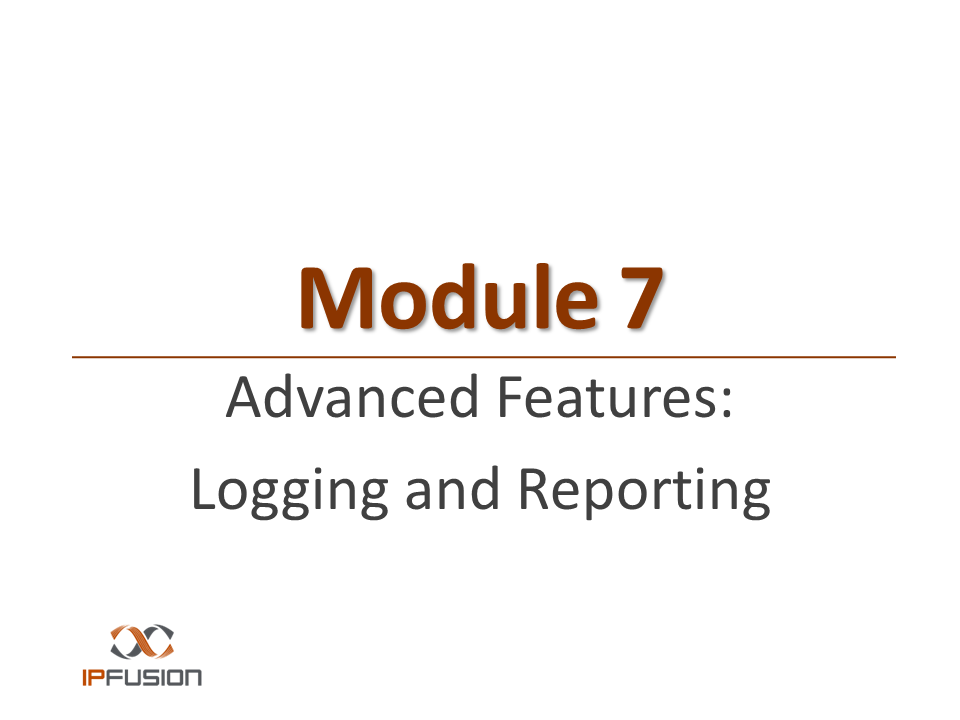 Module 7

Advanced Features:

Logging and Reporting

IPFUSION